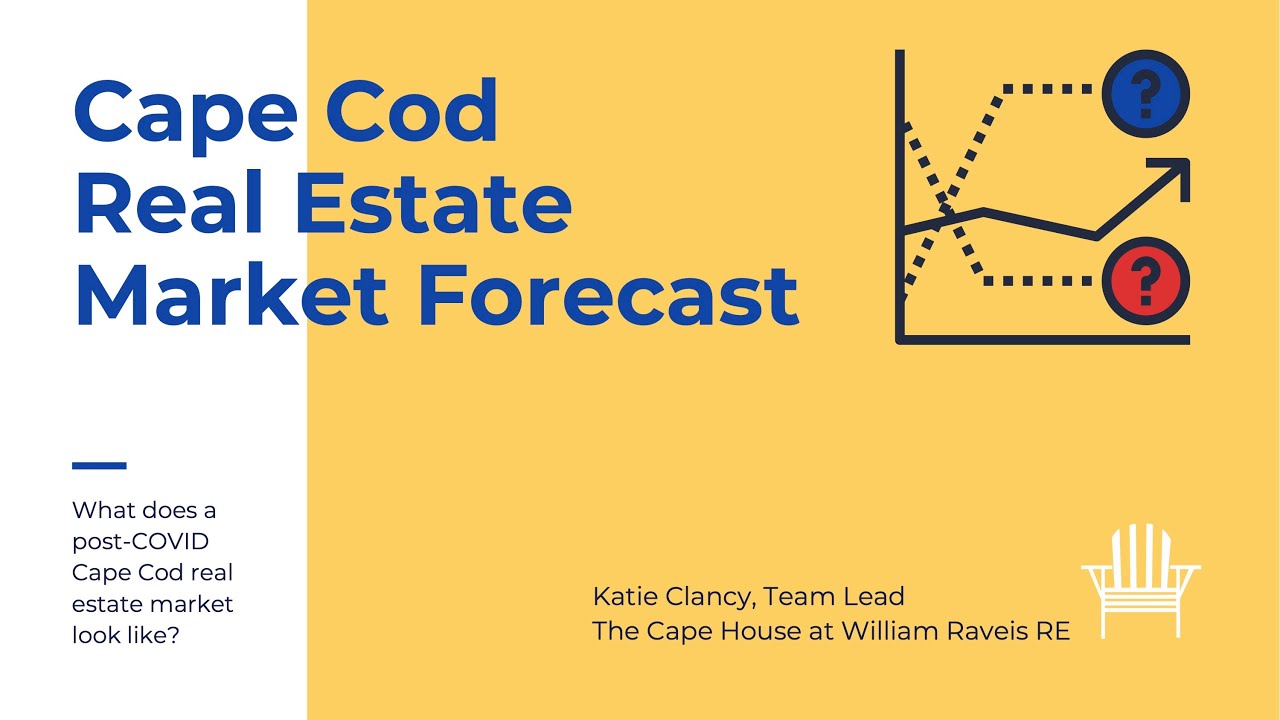 Cape Cod
Real Estate
Market Forecast

?

?

What does a post-COVID Cape Cod real estate market look like?

Katie Clancy, Team Lead
The Cape House at William Raveis RE